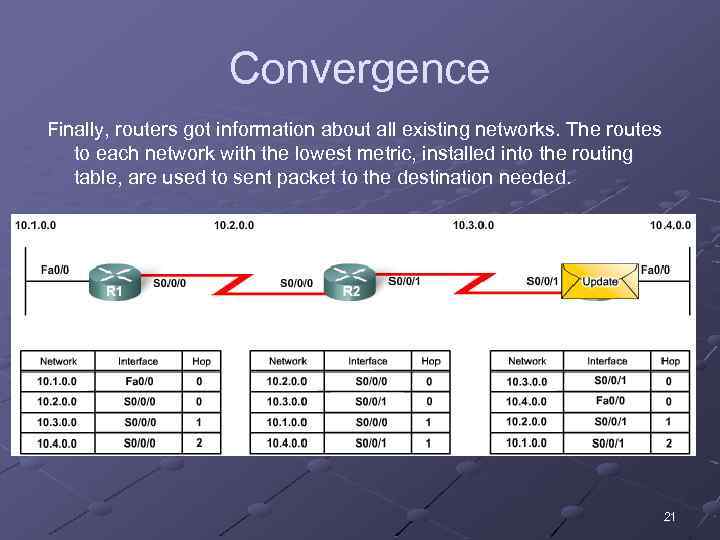 Convergence

Finally, routers got information about all existing networks. The routes to each network with the lowest metric, installed into the routing table, are used to sent packet to the destination needed.

10.1.0.0
10.2.0.0
10.3.0.0
10.4.0.0

Fa0/0
R1
S0/0/0
S0/0/0
R2
S0/0/1
S0/0/1
Update
Fa0/0

| Network | Interface | Hop |
|---|---|---|
| 10.1.0.0 | Fa0/0 | 0 |
| 10.2.0.0 | S0/0/0 | 0 |
| 10.3.0.0 | S0/0/0 | 1 |
| 10.4.0.0 | S0/0/0 | 2 |

| Network | Interface | Hop |
|---|---|---|
| 10.2.0.0 | S0/0/0 | 0 |
| 10.3.0.0 | S0/0/1 | 0 |
| 10.1.0.0 | S0/0/0 | 1 |
| 10.4.0.0 | S0/0/1 | 1 |

| Network | Interface | Hop |
|---|---|---|
| 10.3.0.0 | S0/0/1 | 0 |
| 10.4.0.0 | Fa0/0 | 0 |
| 10.2.0.0 | S0/0/1 | 1 |
| 10.1.0.0 | S0/0/1 | 2 |

21